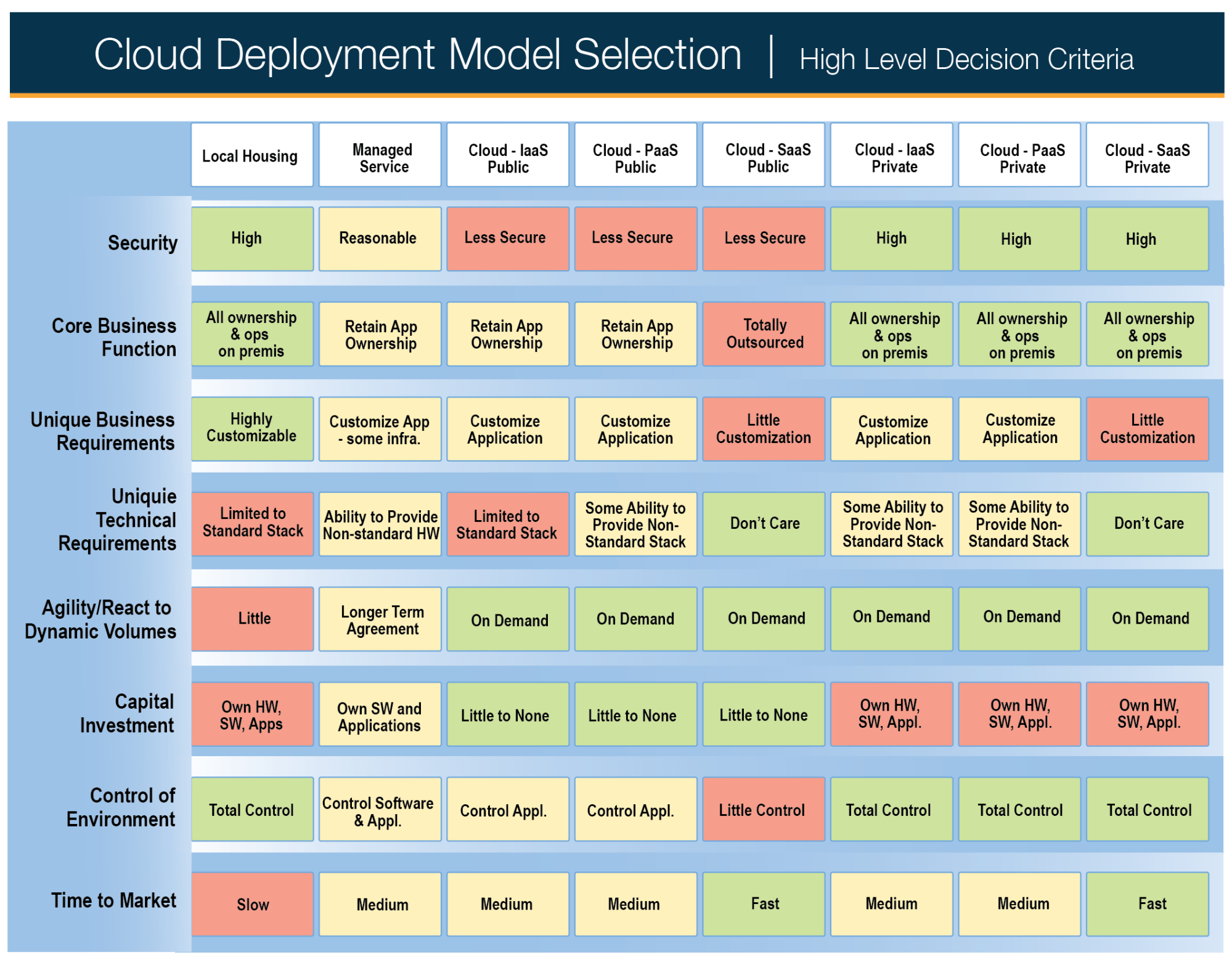 Cloud Deployment Model Selection | High Level Decision Criteria

| | Local Housing | Managed Service | Cloud - IaaS Public | Cloud - PaaS Public | Cloud - SaaS Public | Cloud - IaaS Private | Cloud - PaaS Private | Cloud - SaaS Private |
|---|---|---|---|---|---|---|---|---|
| Security | High | Reasonable | Less Secure | Less Secure | Less Secure | High | High | High |
| Core Business Function | All ownership & ops on premis | Retain App Ownership | Retain App Ownership | Retain App Ownership | Totally Outsourced | All ownership & ops on premis | All ownership & ops on premis | All ownership & ops on premis |
| Unique Business Requirements | Highly Customizable | Customize App - some infra. | Customize Application | Customize Application | Little Customization | Customize Application | Customize Application | Little Customization |
| Uniquie Technical Requirements | Limited to Standard Stack | Ability to Provide Non-standard HW | Limited to Standard Stack | Some Ability to Provide Non-Standard Stack | Don't Care | Some Ability to Provide Non-Standard Stack | Some Ability to Provide Non-Standard Stack | Don't Care |
| Agility/React to Dynamic Volumes | Little | Longer Term Agreement | On Demand | On Demand | On Demand | On Demand | On Demand | On Demand |
| Capital Investment | Own HW, SW, Apps | Own SW and Applications | Little to None | Little to None | Little to None | Own HW, SW, Appl. | Own HW, SW, Appl. | Own HW, SW, Appl. |
| Control of Environment | Total Control | Control Software & Appl. | Control Appl. | Control Appl. | Little Control | Total Control | Total Control | Total Control |
| Time to Market | Slow | Medium | Medium | Medium | Fast | Medium | Medium | Fast |